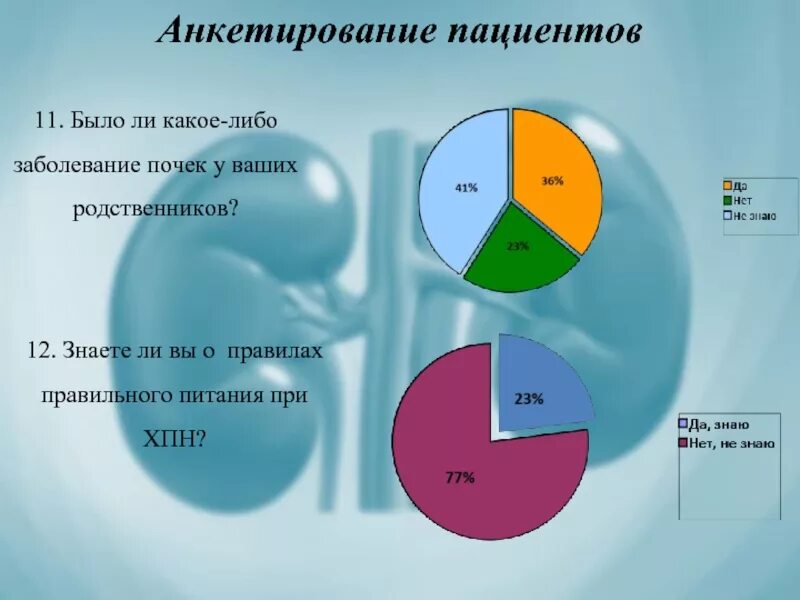 Анкетирование пациентов

11. Было ли какое-либо заболевание почек у ваших родственников?

41%
36%
23%

Да
Нет
Не знаю

12. Знаете ли вы о правилах правильного питания при ХПН?

23%
77%

Да, знаю
Нет, не знаю